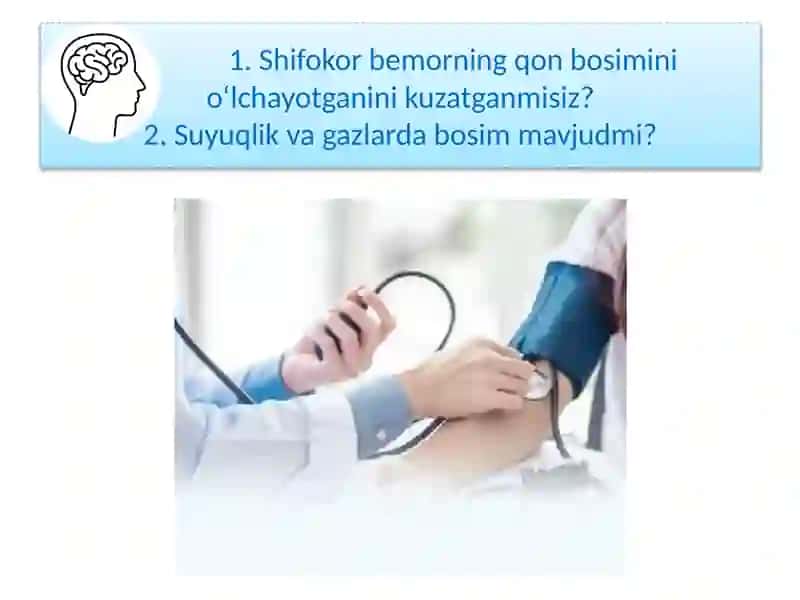 1. Shifokor bemorning qon bosimini oʻlchayotganini kuzatganmisiz?
2. Suyuqlik va gazlarda bosim mavjudmi?